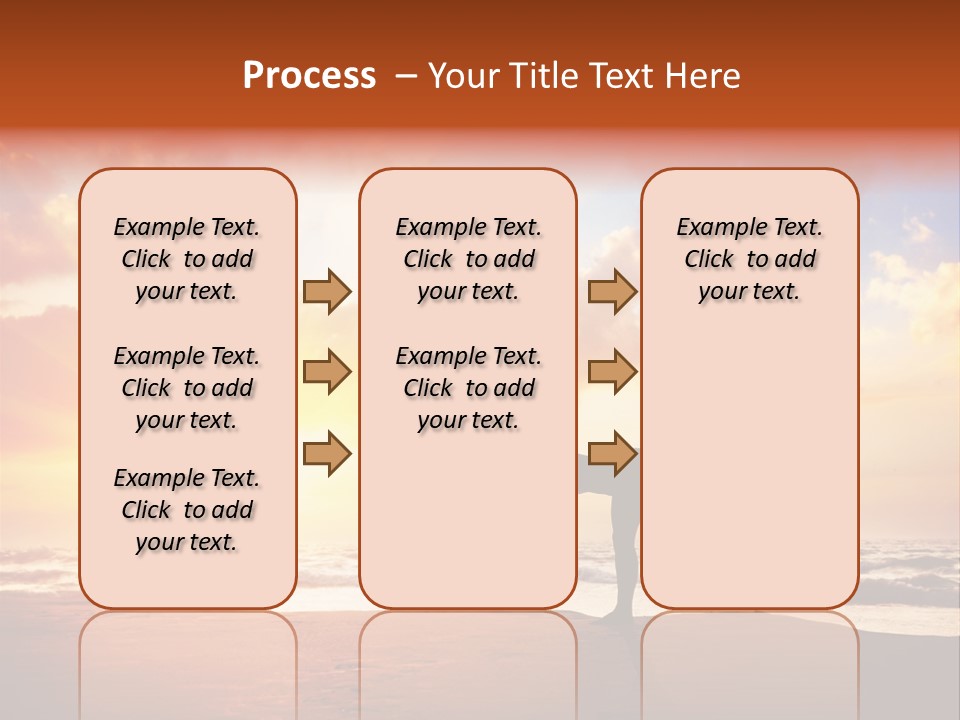 Process – Your Title Text Here

Example Text. Click to add your text.

Example Text. Click to add your text.

Example Text. Click to add your text.

Example Text. Click to add your text.

Example Text. Click to add your text.

Example Text. Click to add your text.